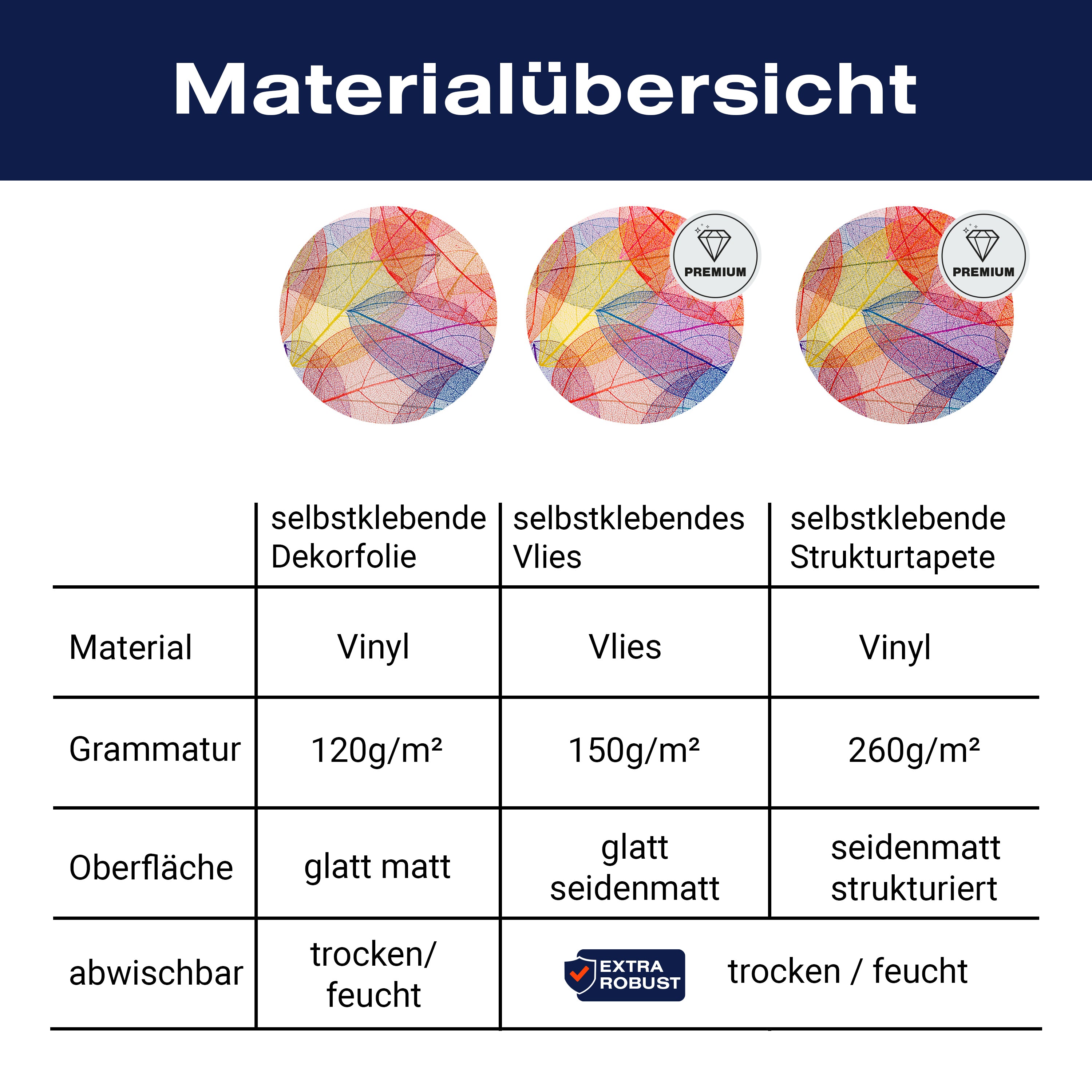 Materialübersicht

PREMIUM

PREMIUM

| | selbstklebende Dekorfolie | selbstklebendes Vlies | selbstklebende Strukturtapete |
|---|---|---|---|
| Material | Vinyl | Vlies | Vinyl |
| Grammatur | 120g/m² | 150g/m² | 260g/m² |
| Oberfläche | glatt matt | glatt seidenmatt | seidenmatt strukturiert |
| abwischbar | trocken/ feucht | EXTRA ROBUST trocken / feucht | |